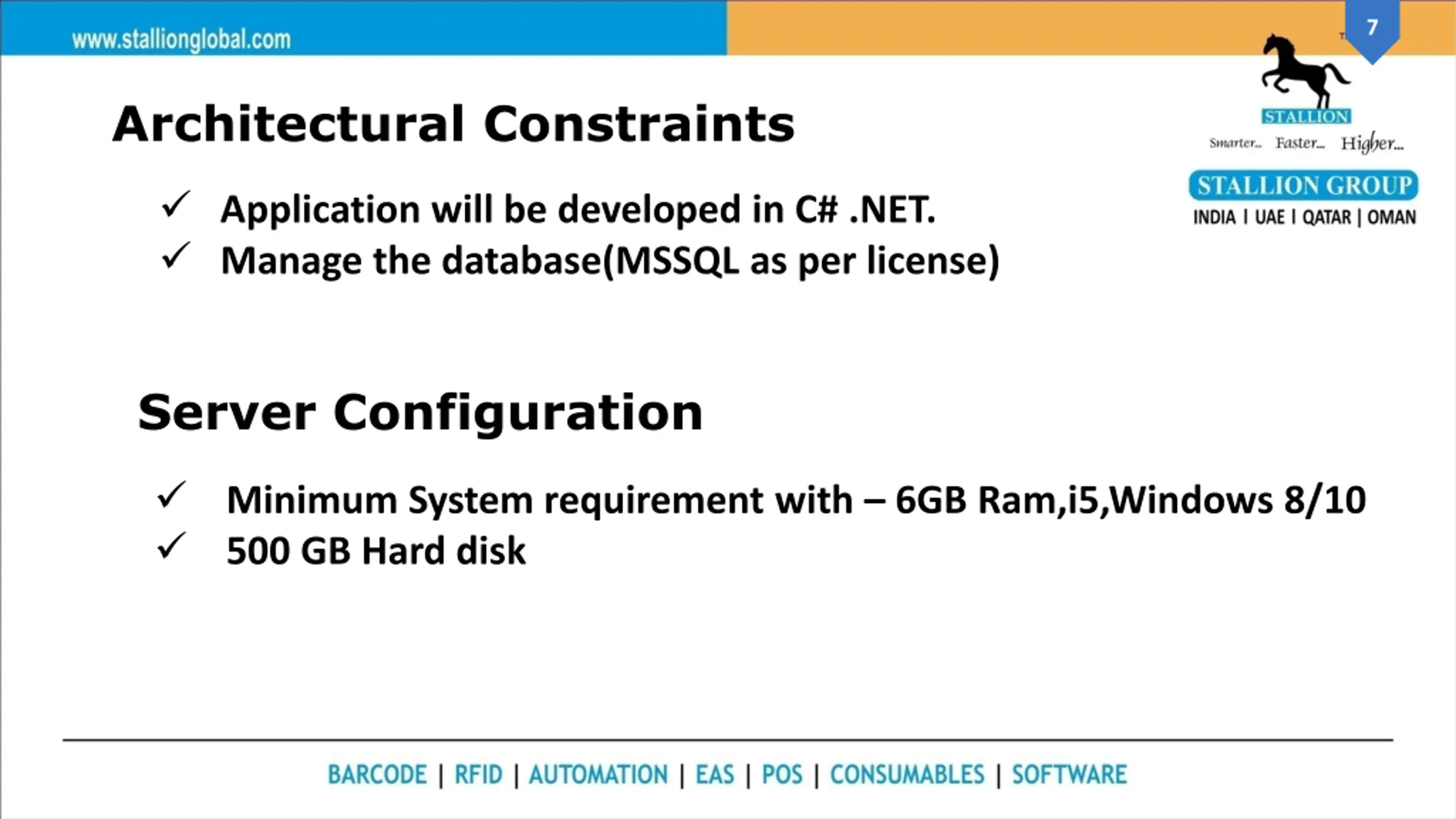 www.stallionglobal.com

7

STALLION
Smarter... Faster... Higher...

STALLION GROUP
INDIA | UAE | QATAR | OMAN

Architectural Constraints

✓ Application will be developed in C# .NET.
✓ Manage the database(MSSQL as per license)

Server Configuration

✓ Minimum System requirement with – 6GB Ram,i5,Windows 8/10
✓ 500 GB Hard disk

BARCODE | RFID | AUTOMATION | EAS | POS | CONSUMABLES | SOFTWARE